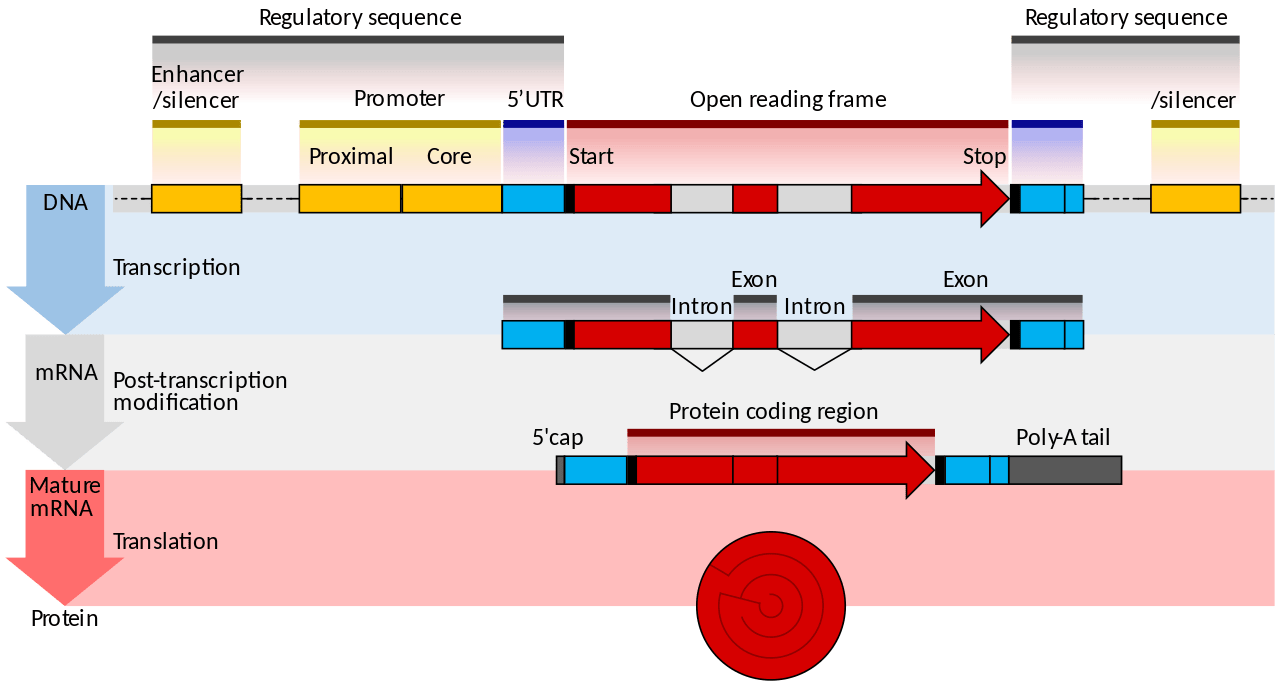 Regulatory sequence

Regulatory sequence

Enhancer /silencer

Promoter

5'UTR

Open reading frame

/silencer

Proximal

Core

Start

Stop

DNA

Transcription

Exon

Exon

Intron

Intron

mRNA

Post-transcription modification

Protein coding region

5'cap

Poly-A tail

Mature mRNA

Translation

Protein